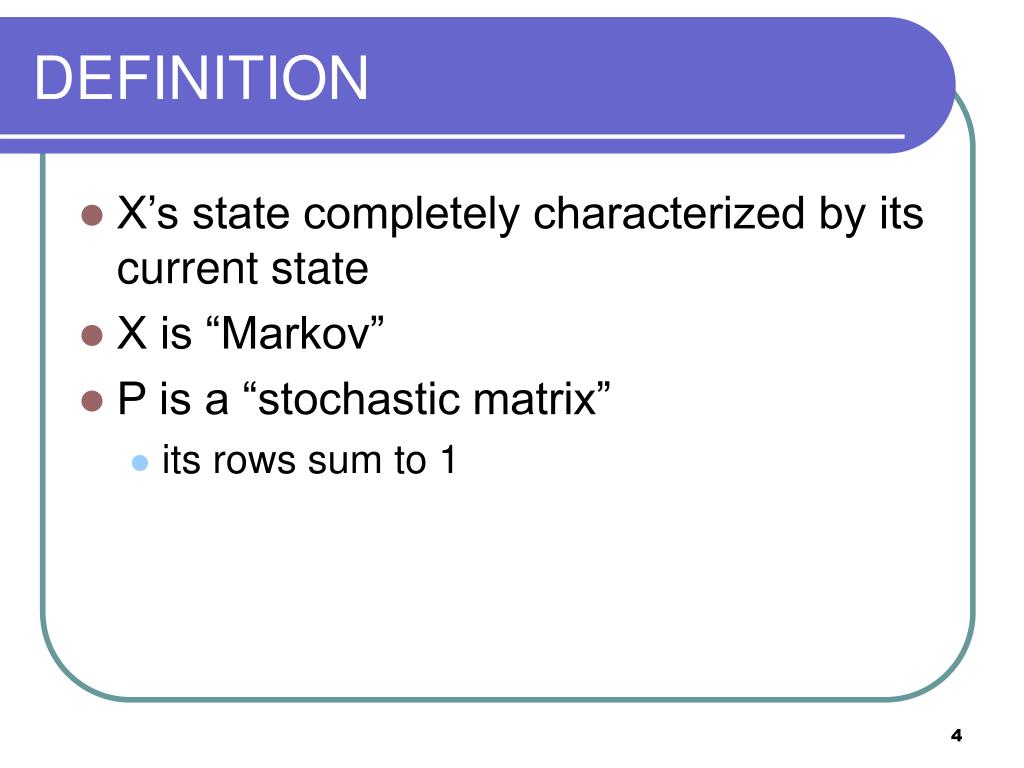 DEFINITION

- X’s state completely characterized by its current state
- X is “Markov”
- P is a “stochastic matrix”
  - its rows sum to 1

4